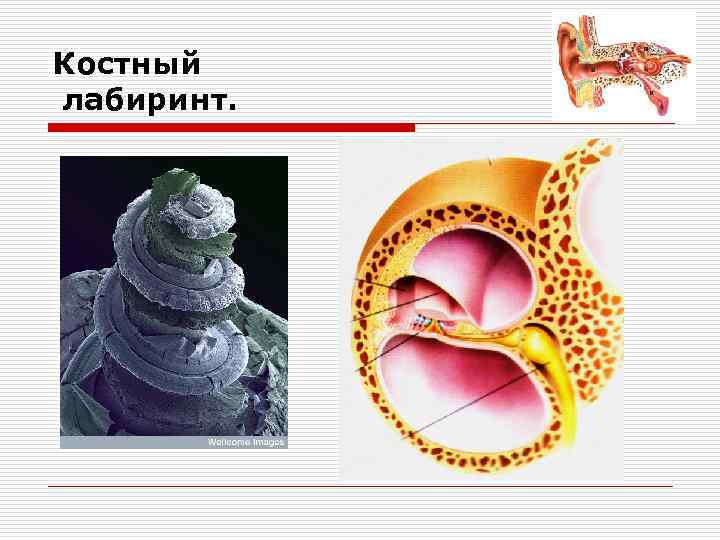 Костный лабиринт.

Wellcome Images